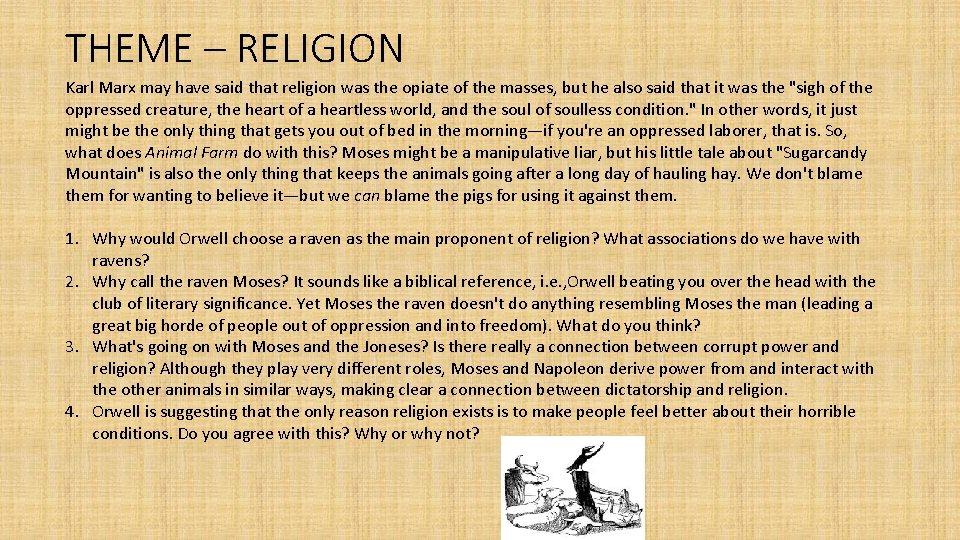 THEME – RELIGION

Karl Marx may have said that religion was the opiate of the masses, but he also said that it was the "sigh of the oppressed creature, the heart of a heartless world, and the soul of soulless condition." In other words, it just might be the only thing that gets you out of bed in the morning—if you're an oppressed laborer, that is. So, what does Animal Farm do with this? Moses might be a manipulative liar, but his little tale about "Sugarcandy Mountain" is also the only thing that keeps the animals going after a long day of hauling hay. We don't blame them for wanting to believe it—but we can blame the pigs for using it against them.

1. Why would Orwell choose a raven as the main proponent of religion? What associations do we have with ravens?
2. Why call the raven Moses? It sounds like a biblical reference, i.e.,Orwell beating you over the head with the club of literary significance. Yet Moses the raven doesn't do anything resembling Moses the man (leading a great big horde of people out of oppression and into freedom). What do you think?
3. What's going on with Moses and the Joneses? Is there really a connection between corrupt power and religion? Although they play very different roles, Moses and Napoleon derive power from and interact with the other animals in similar ways, making clear a connection between dictatorship and religion.
4. Orwell is suggesting that the only reason religion exists is to make people feel better about their horrible conditions. Do you agree with this? Why or why not?